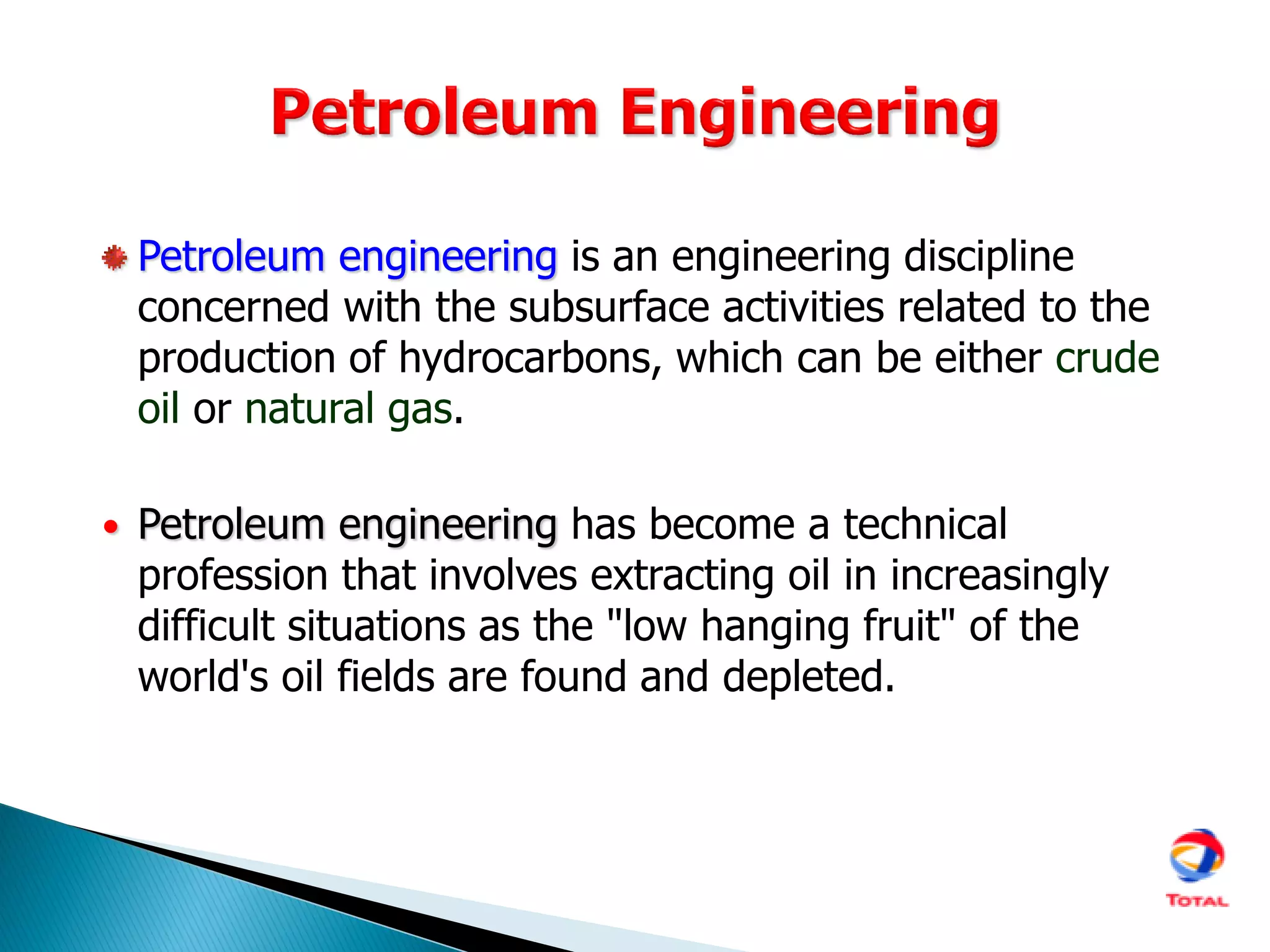 Petroleum Engineering

Petroleum engineering is an engineering discipline concerned with the subsurface activities related to the production of hydrocarbons, which can be either crude oil or natural gas.

• Petroleum engineering has become a technical profession that involves extracting oil in increasingly difficult situations as the "low hanging fruit" of the world's oil fields are found and depleted.

TOTAL